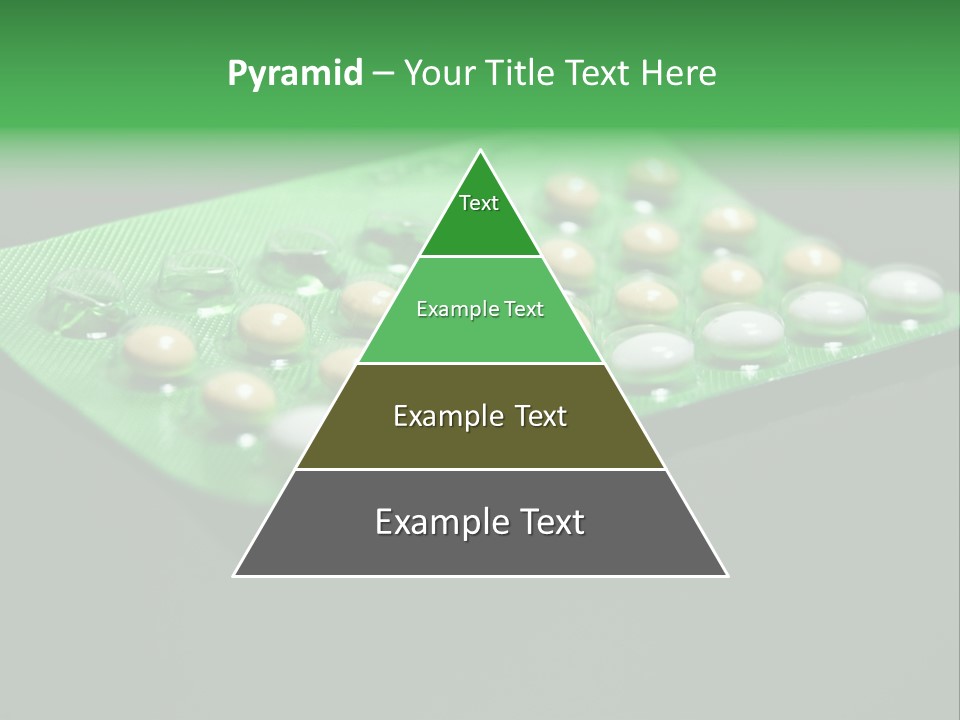 Pyramid – Your Title Text Here

Text

Example Text

Example Text

Example Text